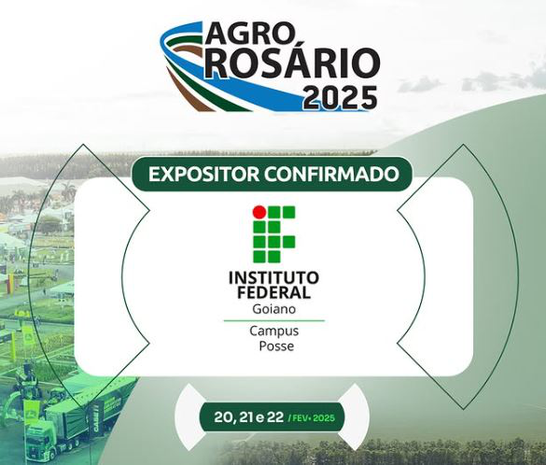 AGRO ROSÁRIO 2025

EXPOSITOR CONFIRMADO

INSTITUTO FEDERAL
Goiano
Campus Posse

20, 21 e 22 / FEV• 2025